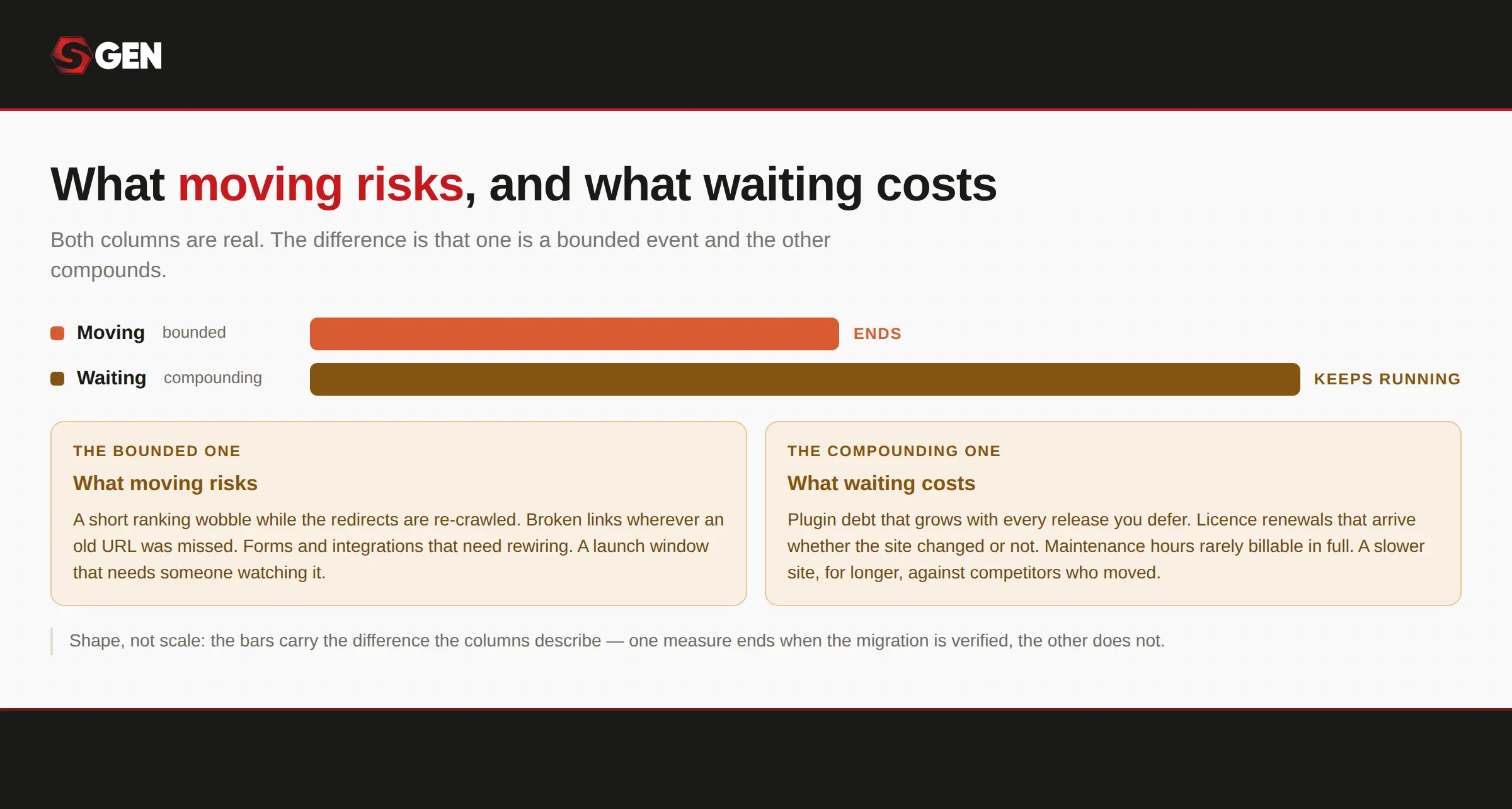 SGEN

What moving risks, and what waiting costs

Both columns are real. The difference is that one is a bounded event and the other compounds.

Moving bounded ENDS

Waiting compounding KEEPS RUNNING

THE BOUNDED ONE

What moving risks

A short ranking wobble while the redirects are re-crawled. Broken links wherever an old URL was missed. Forms and integrations that need rewiring. A launch window that needs someone watching it.

THE COMPOUNDING ONE

What waiting costs

Plugin debt that grows with every release you defer. Licence renewals that arrive whether the site changed or not. Maintenance hours rarely billable in full. A slower site, for longer, against competitors who moved.

Shape, not scale: the bars carry the difference the columns describe — one measure ends when the migration is verified, the other does not.